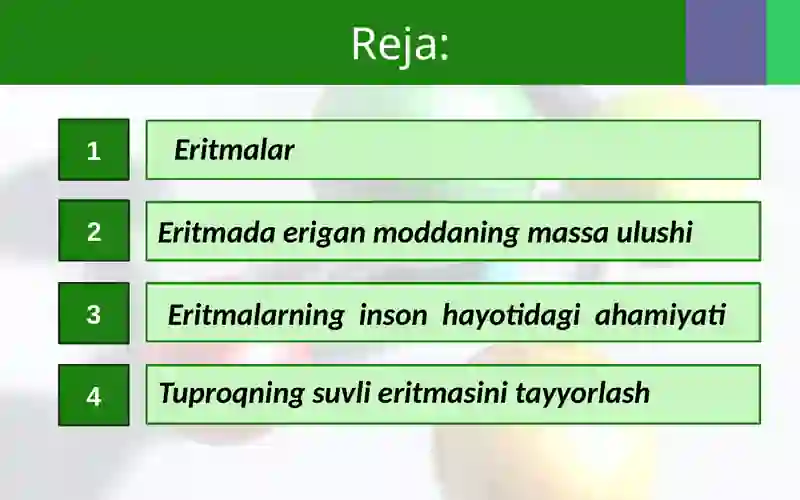 Reja:

1 Eritmalar

2 Eritmada erigan moddaning massa ulushi

3 Eritmalarning inson hayotidagi ahamiyati

4 Tuproqning suvli eritmasini tayyorlash